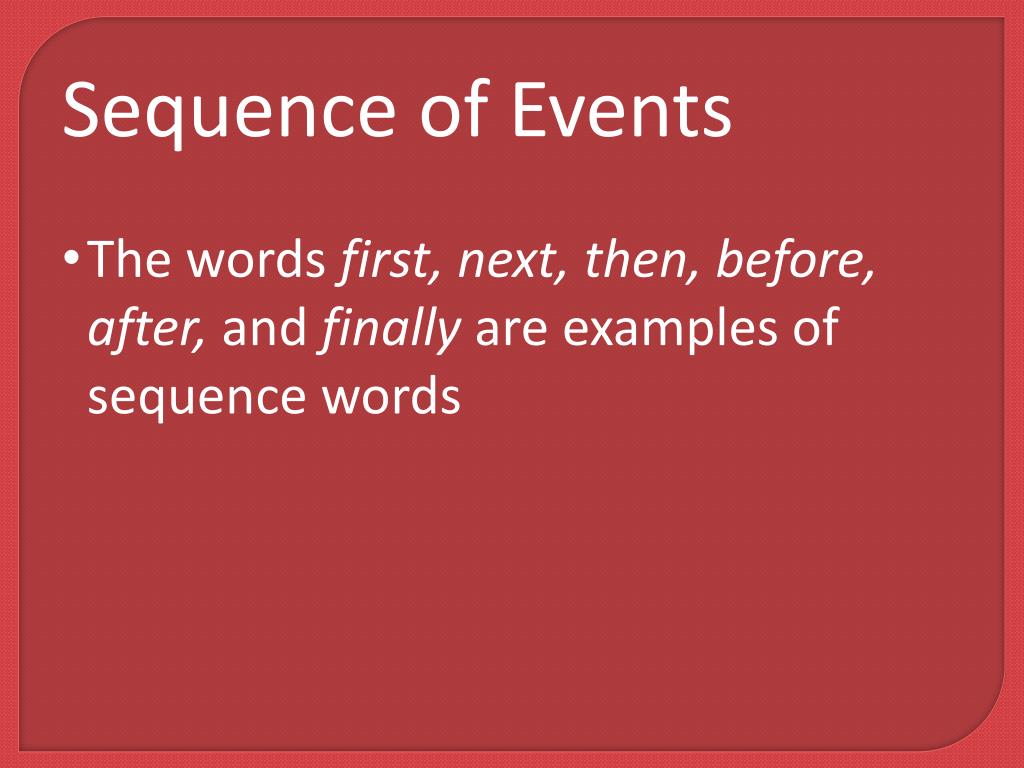 Sequence of Events

• The words first, next, then, before, after, and finally are examples of sequence words